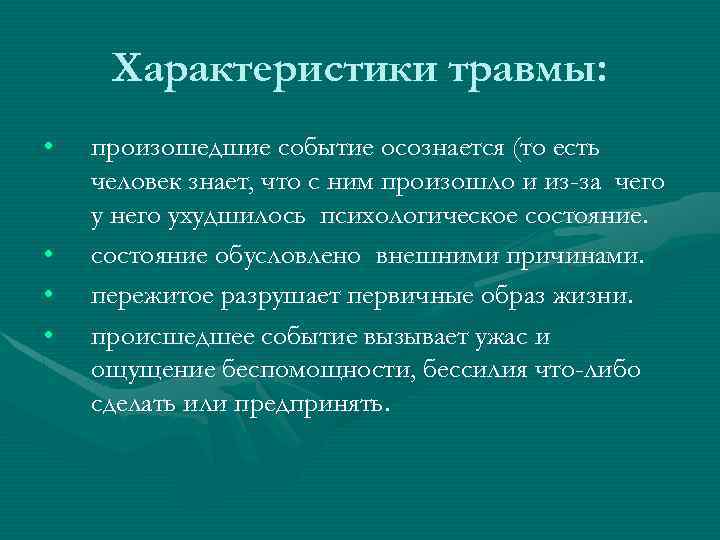 Характеристики травмы:

• произошедшие событие осознается (то есть человек знает, что с ним произошло и из-за чего у него ухудшилось психологическое состояние.

• состояние обусловлено внешними причинами.

• пережитое разрушает первичные образ жизни.

• происшедшее событие вызывает ужас и ощущение беспомощности, бессилия что-либо сделать или предпринять.